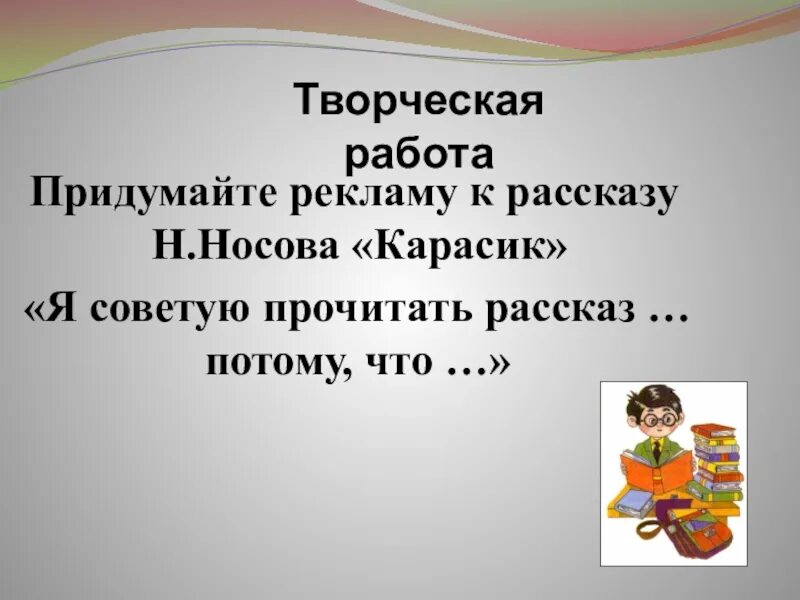 Творческая работа

Придумайте рекламу к рассказу Н.Носова «Карасик»

«Я советую прочитать рассказ … потому, что …»